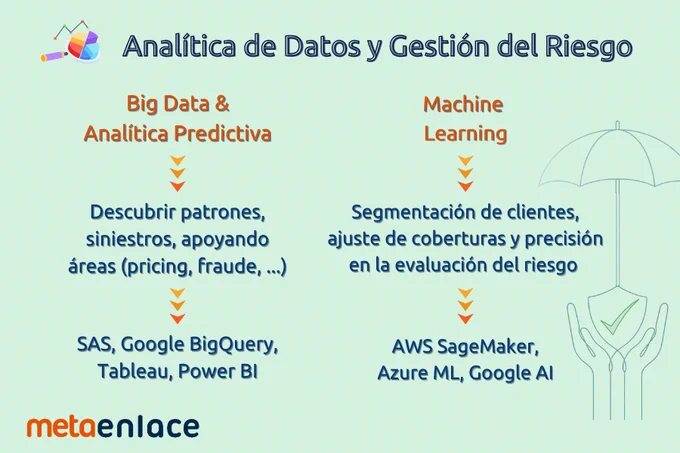 Analítica de Datos y Gestión del Riesgo

Big Data & Analítica Predictiva

Descubrir patrones, siniestros, apoyando áreas (pricing, fraude, ...)

SAS, Google BigQuery, Tableau, Power BI

Machine Learning

Segmentación de clientes, ajuste de coberturas y precisión en la evaluación del riesgo

AWS SageMaker, Azure ML, Google AI

metaenlace